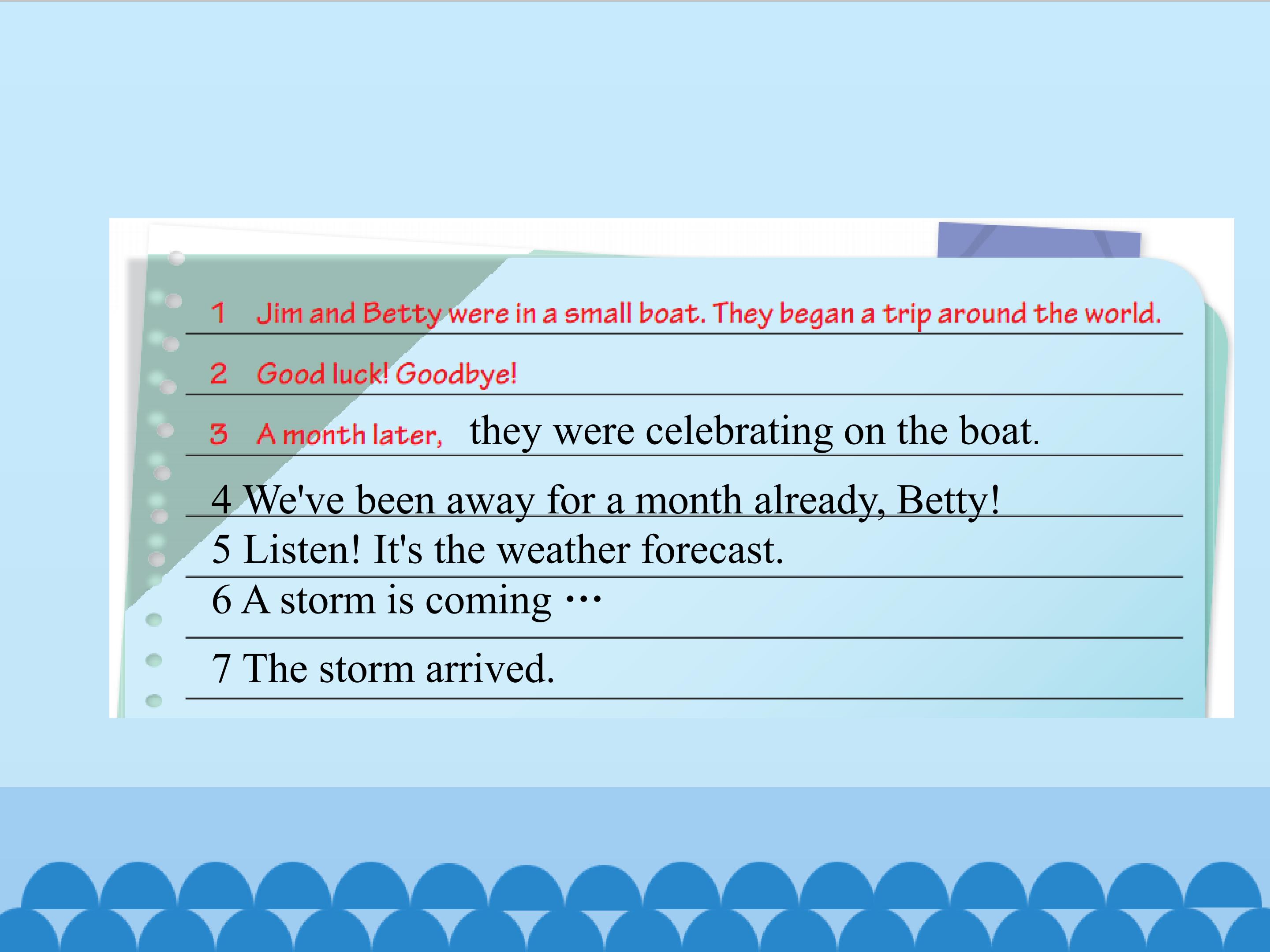 1 Jim and Betty were in a small boat. They began a trip around the world.

2 Good luck! Goodbye!

3 A month later, they were celebrating on the boat.

4 We've been away for a month already, Betty!

5 Listen! It's the weather forecast.

6 A storm is coming …

7 The storm arrived.